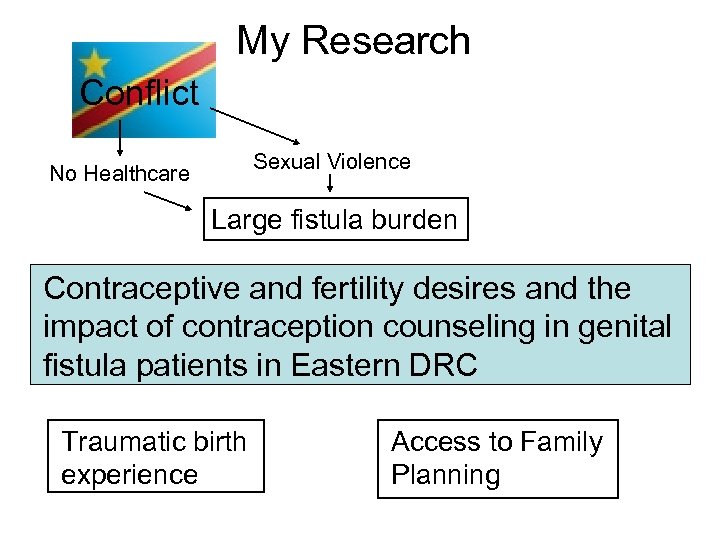 My Research

Conflict

No Healthcare

Sexual Violence

Large fistula burden

Contraceptive and fertility desires and the impact of contraception counseling in genital fistula patients in Eastern DRC

Traumatic birth experience

Access to Family Planning